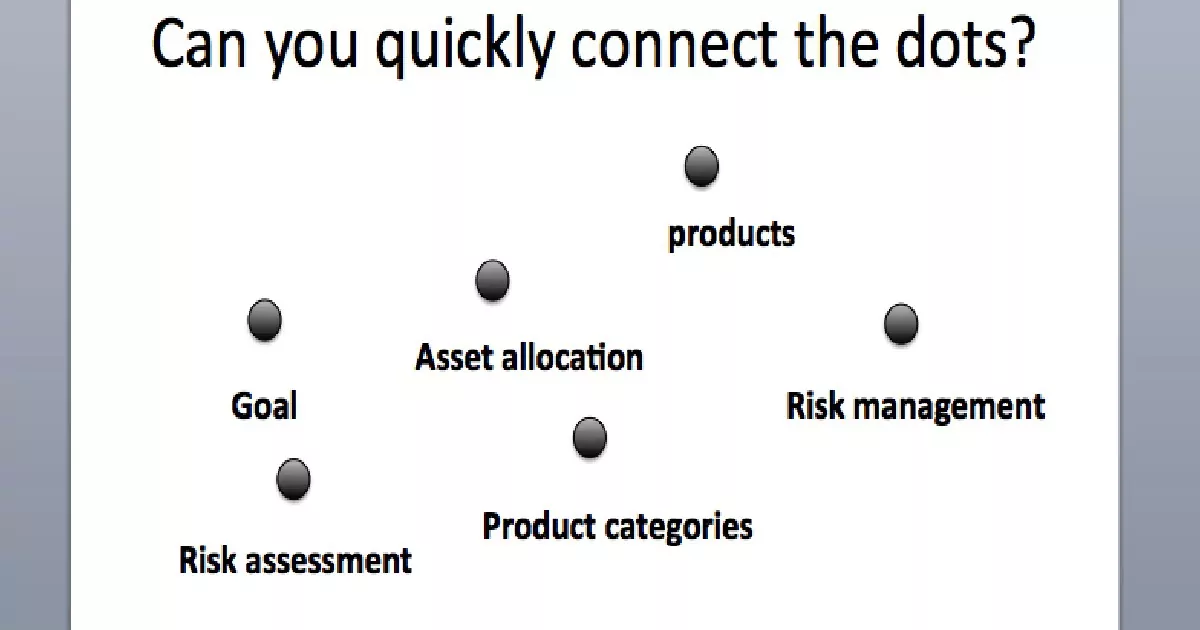 Can you quickly connect the dots?

products

Asset allocation

Goal

Risk management

Product categories

Risk assessment